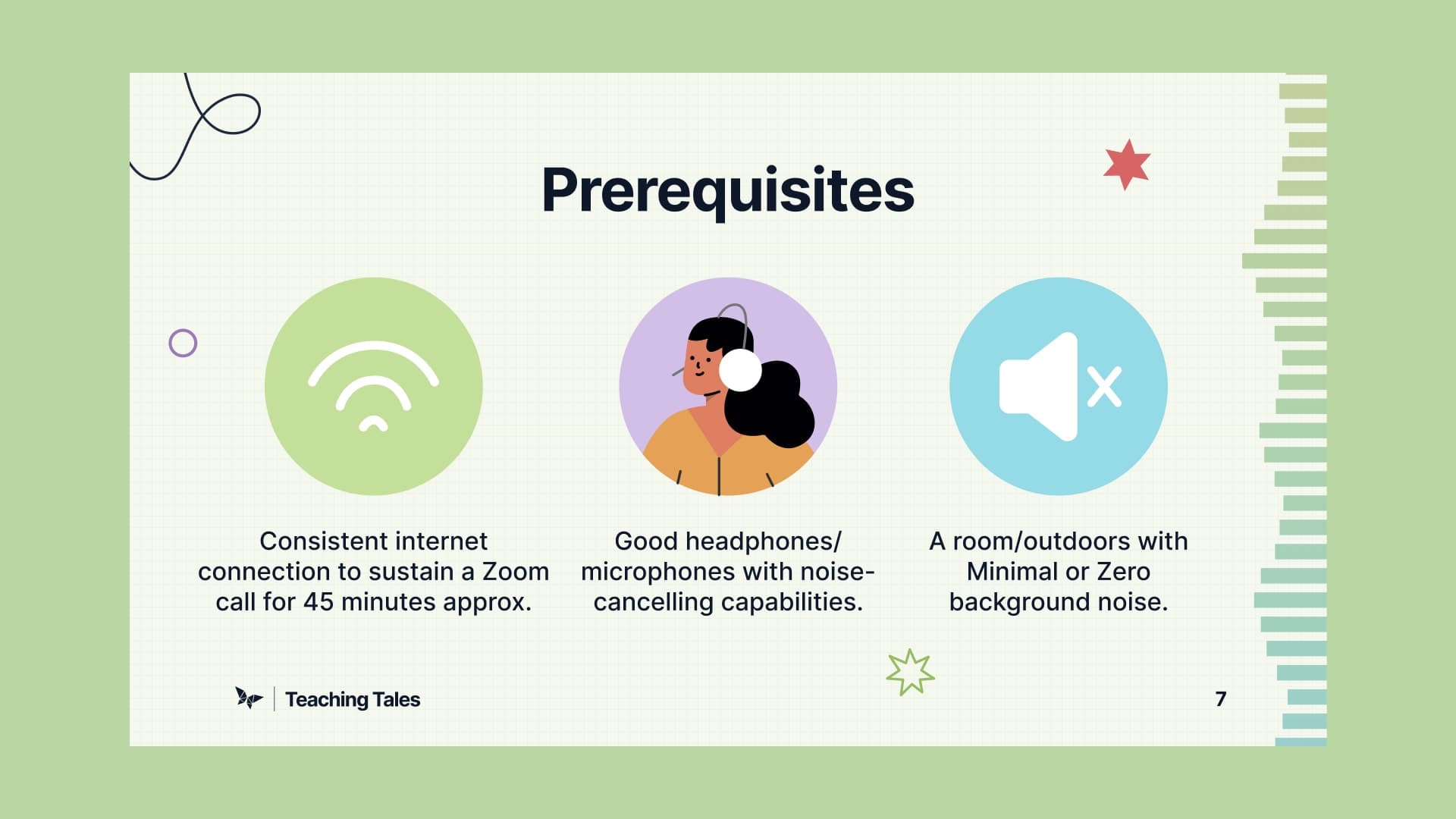 Prerequisites

Consistent internet connection to sustain a Zoom call for 45 minutes approx.

Good headphones/ microphones with noise-cancelling capabilities.

A room/outdoors with Minimal or Zero background noise.

Teaching Tales

7